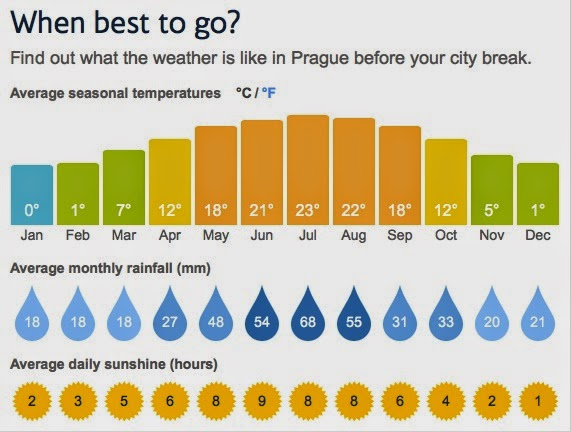 When best to go?

Find out what the weather is like in Prague before your city break.

Average seasonal temperatures °C / °F

0° 1° 7° 12° 18° 21° 23° 22° 18° 12° 5° 1°

Jan Feb Mar Apr May Jun Jul Aug Sep Oct Nov Dec

Average monthly rainfall (mm)

18 18 18 27 48 54 68 55 31 33 20 21

Average daily sunshine (hours)

2 3 5 6 8 9 8 8 6 4 2 1